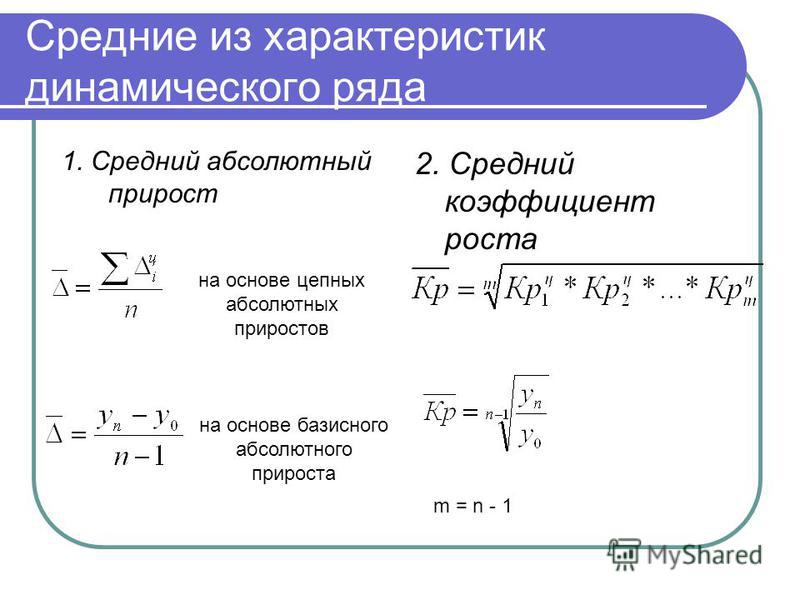 Средние из характеристик динамического ряда

1. Средний абсолютный прирост

$\overline{\Delta} = \frac{\sum \Delta_i^{ц}}{n}$

на основе цепных абсолютных приростов

$\overline{\Delta} = \frac{y_n - y_0}{n-1}$

на основе базисного абсолютного прироста

2. Средний коэффициент роста

$\overline{Кр} = \sqrt[m]{Кр_1^{ц} * Кр_2^{ц} * ... * Кр_m^{ц}}$

$\overline{Кр} = \sqrt[n-1]{\frac{y_n}{y_0}}$

m = n - 1

MyShared